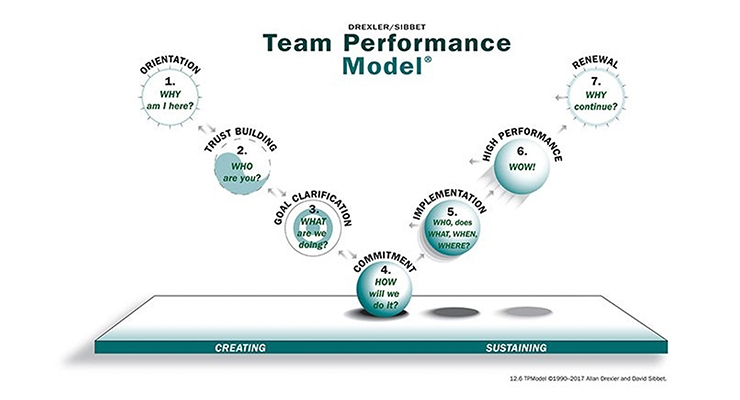 DREXLER/SIBBET
Team Performance Model®

ORIENTATION
1.
WHY am I here?

TRUST BUILDING
2.
WHO are you?

GOAL CLARIFICATION
3.
WHAT are we doing?

COMMITMENT
4.
HOW will we do it?

IMPLEMENTATION
5.
WHO, does WHAT, WHEN, WHERE?

HIGH PERFORMANCE
6.
WOW!

RENEWAL
7.
WHY continue?

CREATING
SUSTAINING

12.6 TPModel ©1990–2017 Allan Drexler and David Sibbet.